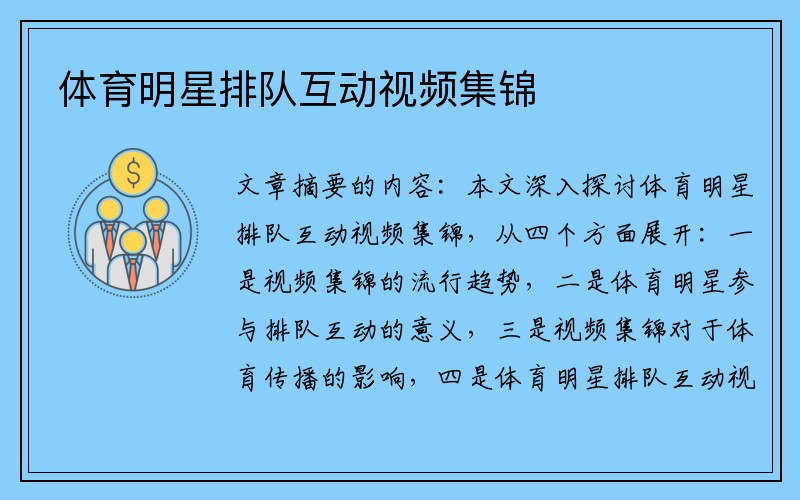 体育明星排队互动视频集锦

$

文章摘要的内容：本文深入探讨体育明星排队互动视频集锦，从四个方面展开：一是视频集锦的流行趋势，二是体育明星参与排队互动的意义，三是视频集锦对于体育传播的影响，四是体育明星排队互动视